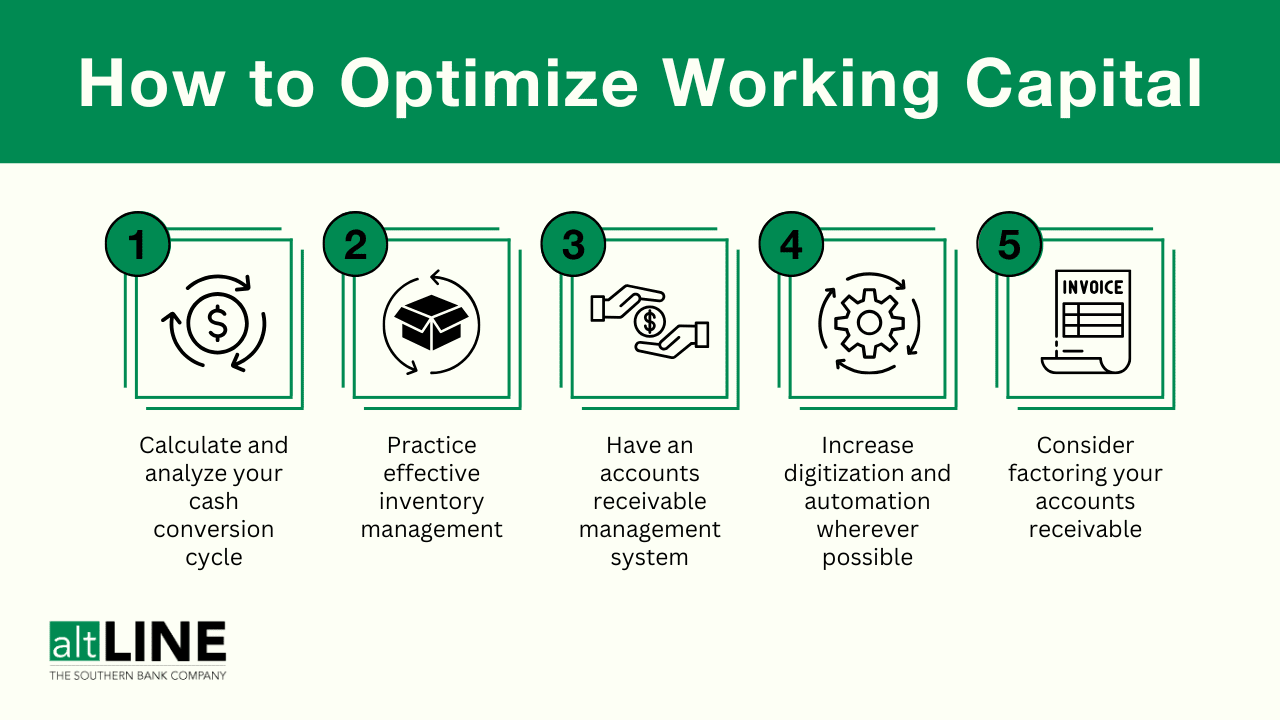 How to Optimize Working Capital

1

$

Calculate and analyze your cash conversion cycle

2

Practice effective inventory management

3

$

Have an accounts receivable management system

4

Increase digitization and automation wherever possible

5

INVOICE

Consider factoring your accounts receivable

altLINE
THE SOUTHERN BANK COMPANY